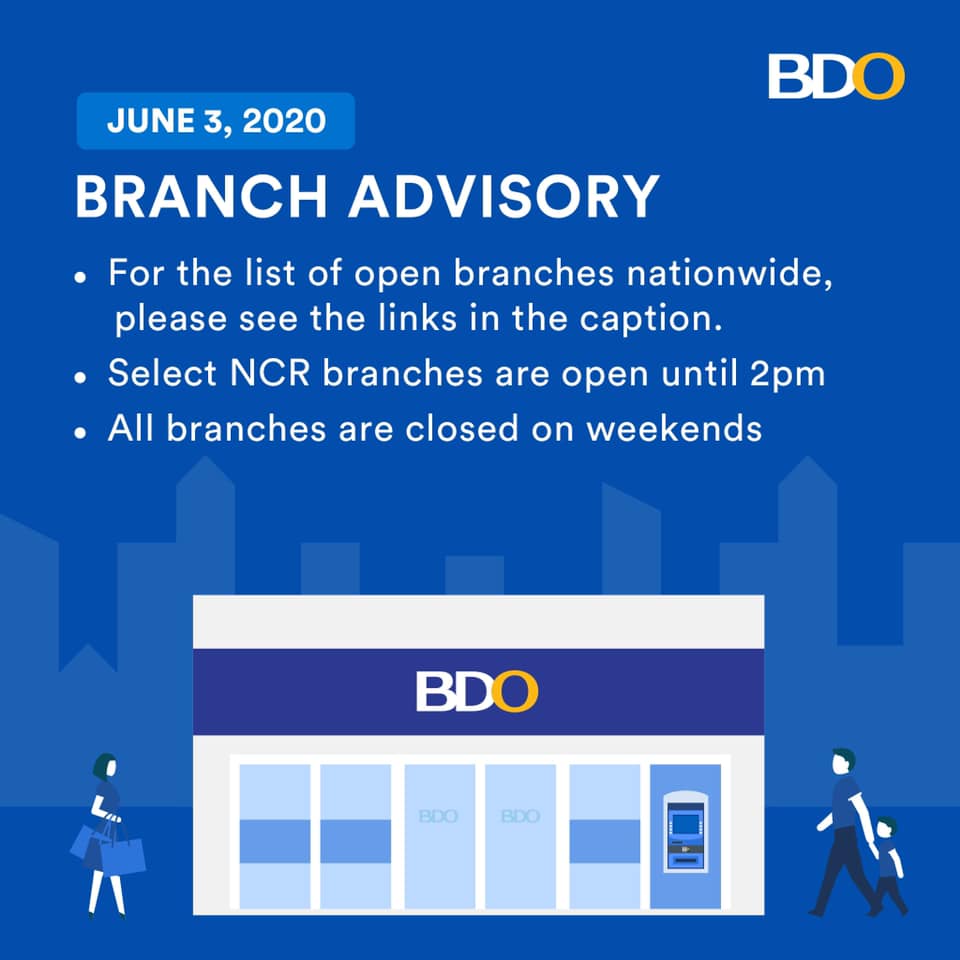 BDO

JUNE 3, 2020

BRANCH ADVISORY

• For the list of open branches nationwide, please see the links in the caption.
• Select NCR branches are open until 2pm
• All branches are closed on weekends

BDO

BDO BDO